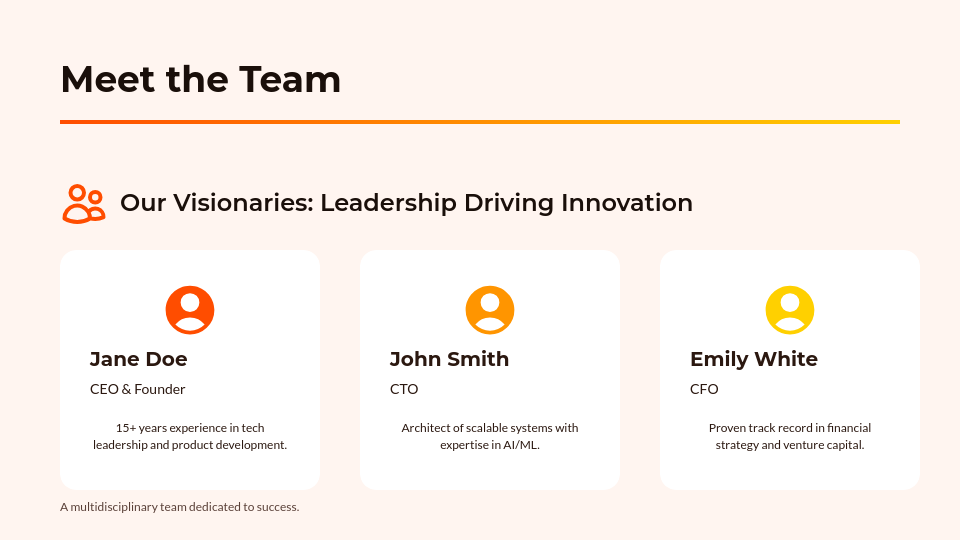 Meet the Team

Our Visionaries: Leadership Driving Innovation

Jane Doe

CEO & Founder

15+ years experience in tech leadership and product development.

John Smith

CTO

Architect of scalable systems with expertise in AI/ML.

Emily White

CFO

Proven track record in financial strategy and venture capital.

A multidisciplinary team dedicated to success.